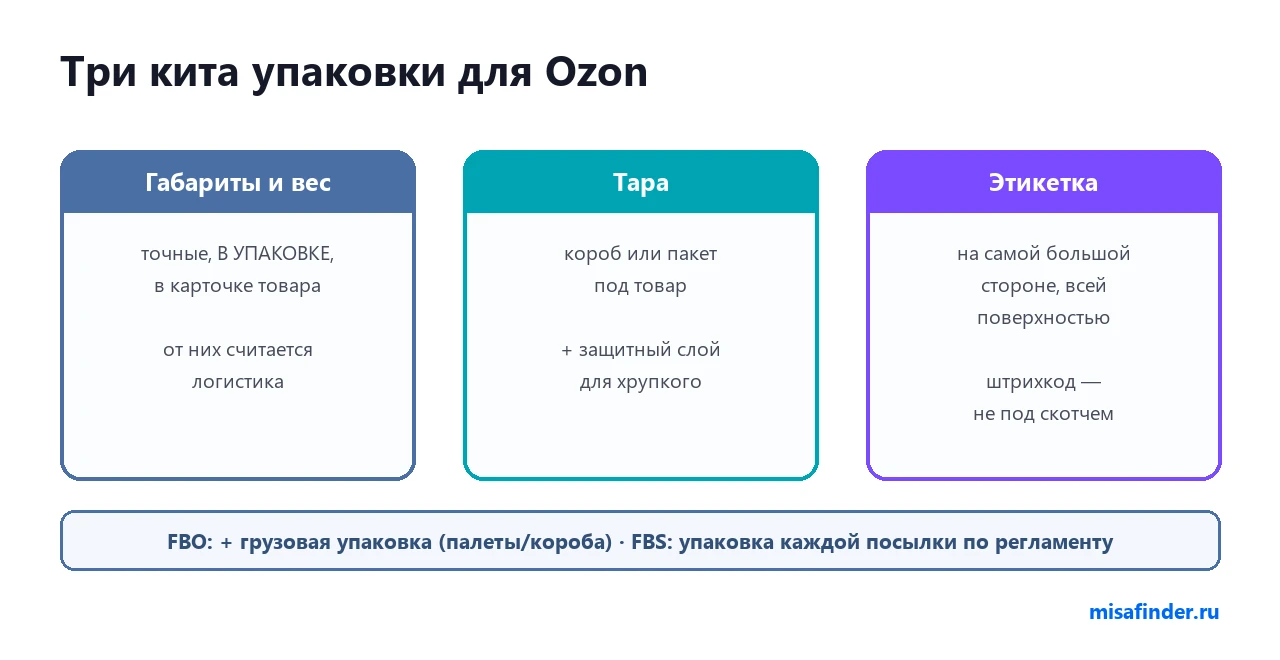 Три кита упаковки для Ozon

Габариты и вес

точные, В УПАКОВКЕ, в карточке товара

от них считается логистика

Тара

короб или пакет под товар

+ защитный слой для хрупкого

Этикетка

на самой большой стороне, всей поверхностью

штрихкод — не под скотчем

FBO: + грузовая упаковка (палеты/короба) · FBS: упаковка каждой посылки по регламенту

misafinder.ru